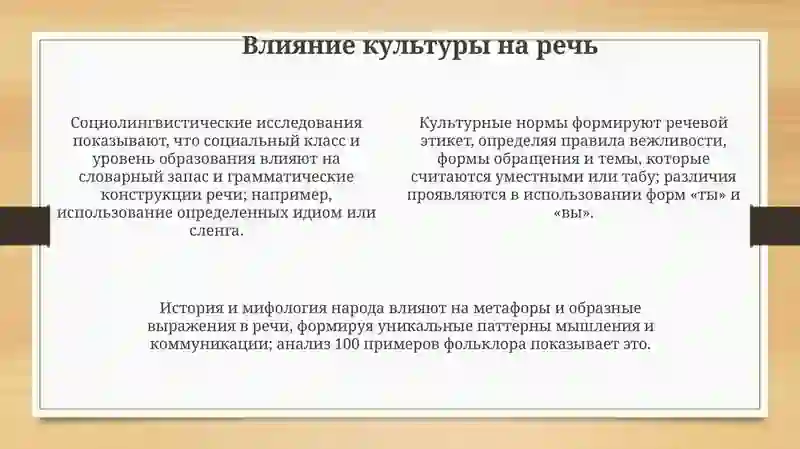 Влияние культуры на речь

Социолингвистические исследования показывают, что социальный класс и уровень образования влияют на словарный запас и грамматические конструкции речи; например, использование определенных идиом или сленга.

Культурные нормы формируют речевой этикет, определяя правила вежливости, формы обращения и темы, которые считаются уместными или табу; различия проявляются в использовании форм «ты» и «вы».

История и мифология народа влияют на метафоры и образные выражения в речи, формируя уникальные паттерны мышления и коммуникации; анализ 100 примеров фольклора показывает это.